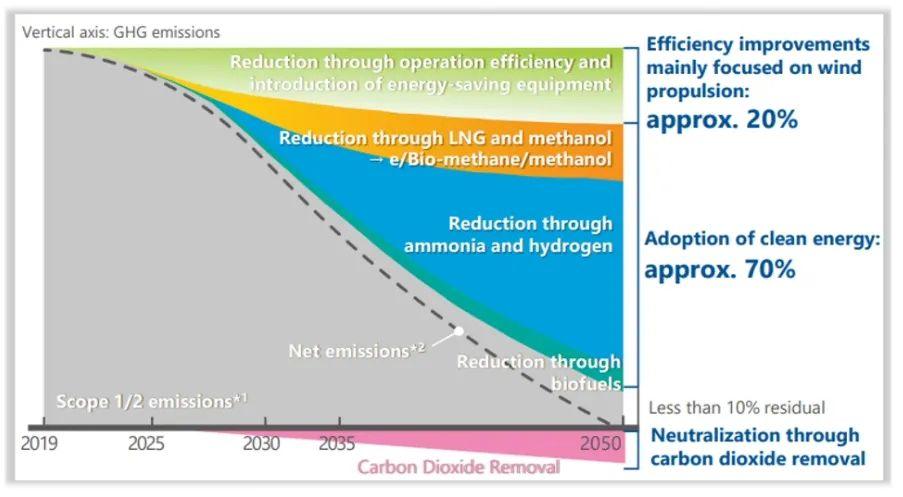 Vertical axis: GHG emissions

Reduction through operation efficiency and introduction of energy-saving equipment

Reduction through LNG and methanol → e/Bio-methane/methanol

Reduction through ammonia and hydrogen

Net emissions*2

Reduction through biofuels

Scope 1/2 emissions*1

2019
2025
2030
2035
2050

Carbon Dioxide Removal

Efficiency improvements mainly focused on wind propulsion:
approx. 20%

Adoption of clean energy:
approx. 70%

Less than 10% residual

Neutralization through carbon dioxide removal